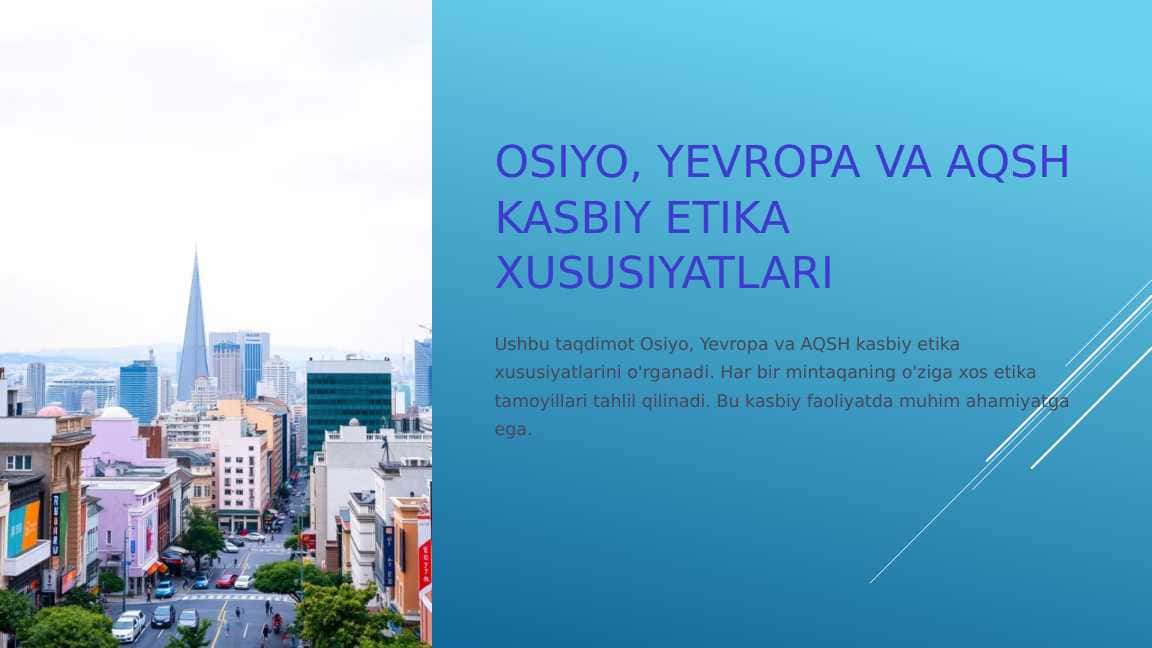 OSIYO, YEVROPA VA AQSH KASBIY ETIKA XUSUSIYATLARI

Ushbu taqdimot Osiyo, Yevropa va AQSH kasbiy etika xususiyatlarini o'rganadi. Har bir mintaqaning o'ziga xos etika tamoyillari tahlil qilinadi. Bu kasbiy faoliyatda muhim ahamiyatga ega.